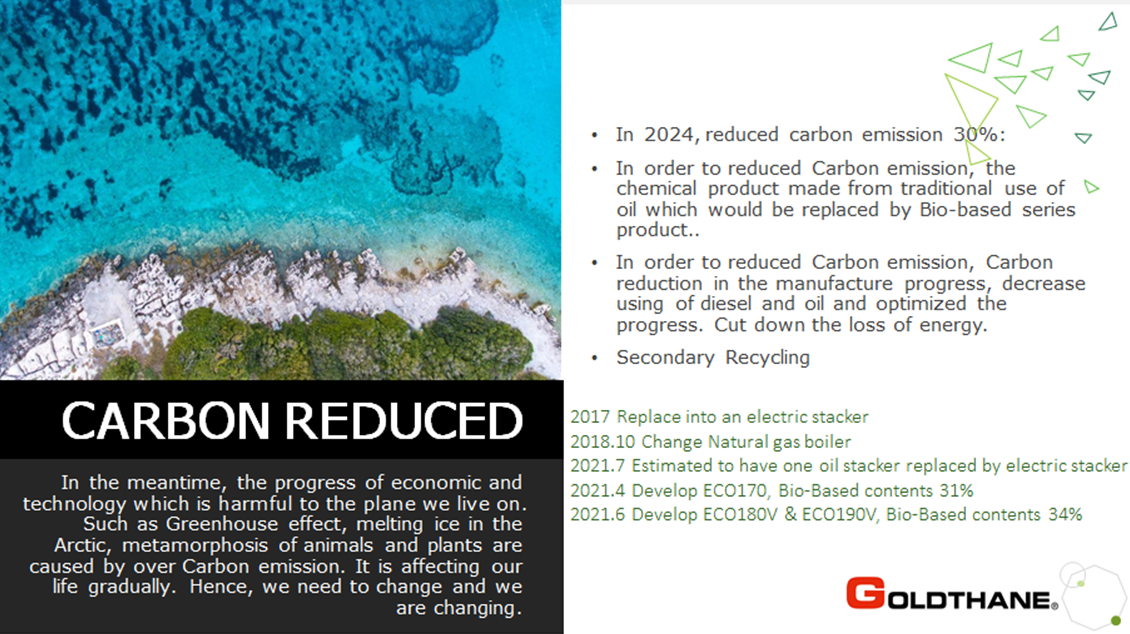 CARBON REDUCED

In the meantime, the progress of economic and technology which is harmful to the plane we live on. Such as Greenhouse effect, melting ice in the Arctic, metamorphosis of animals and plants are caused by over Carbon emission. It is affecting our life gradually. Hence, we need to change and we are changing.

• In 2024, reduced carbon emission 30%:

• In order to reduced Carbon emission, the chemical product made from traditional use of oil which would be replaced by Bio-based series product..

• In order to reduced Carbon emission, Carbon reduction in the manufacture progress, decrease using of diesel and oil and optimized the progress. Cut down the loss of energy.

• Secondary Recycling

2017 Replace into an electric stacker
2018.10 Change Natural gas boiler
2021.7 Estimated to have one oil stacker replaced by electric stacker
2021.4 Develop ECO170, Bio-Based contents 31%
2021.6 Develop ECO180V & ECO190V, Bio-Based contents 34%

GOLDTHANE®